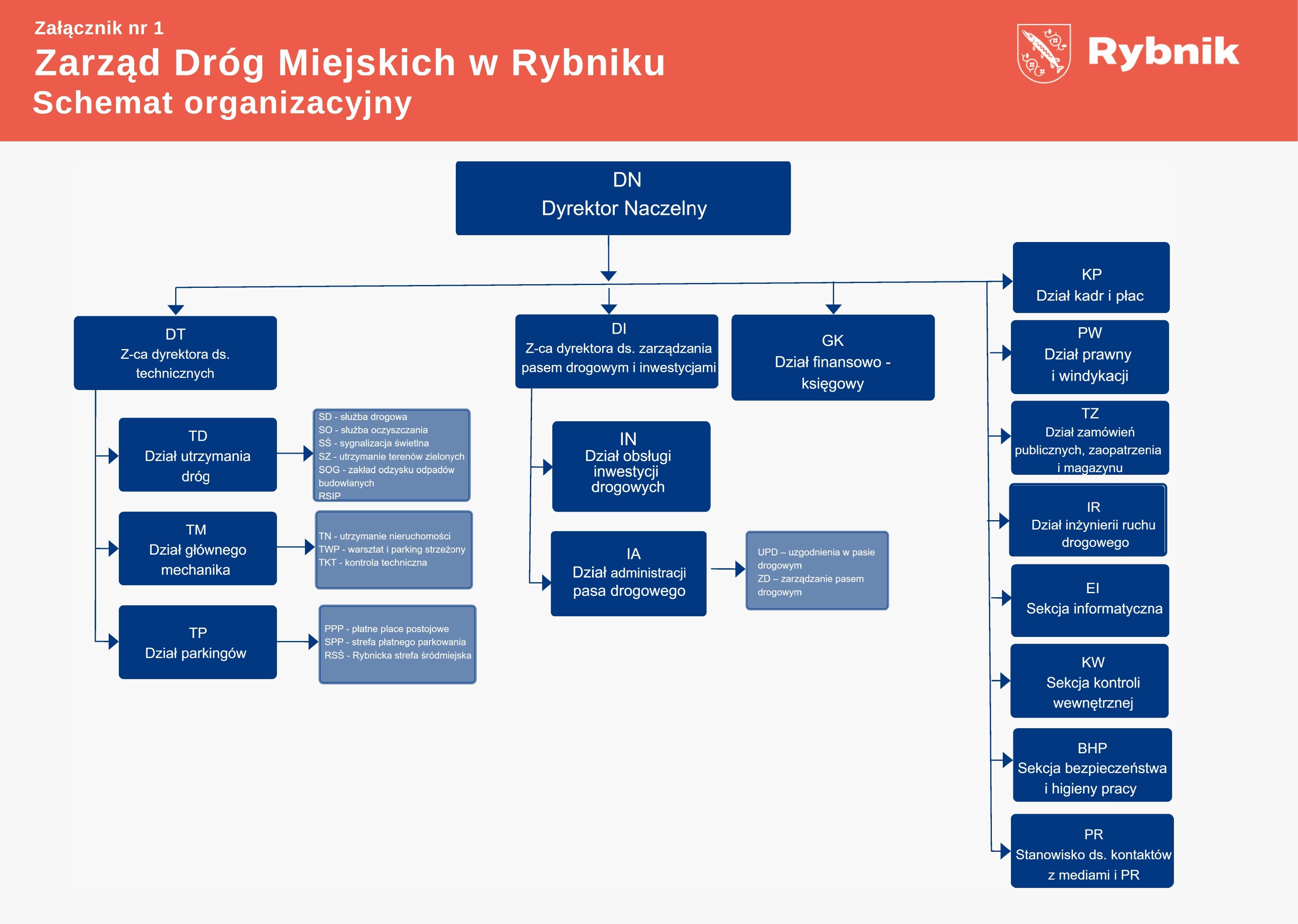 Załącznik nr 1
Zarząd Dróg Miejskich w Rybniku
Schemat organizacyjny

Rybnik

DN
Dyrektor Naczelny

DT
Z-ca dyrektora ds. technicznych

TD
Dział utrzymania dróg

SD - służba drogowa
SO - służba oczyszczania
SŚ - sygnalizacja świetlna
SZ - utrzymanie terenów zielonych
SOG - zakład odzysku odpadów budowlanych
RSIP

TM
Dział głównego mechanika

TN - utrzymanie nieruchomości
TWP - warsztat i parking strzeżony
TKT - kontrola techniczna

TP
Dział parkingów

PPP - płatne place postojowe
SPP - strefa płatnego parkowania
RSŚ - Rybnicka strefa śródmiejska

DI
Z-ca dyrektora ds. zarządzania pasem drogowym i inwestycjami

IN
Dział obsługi inwestycji drogowych

IA
Dział administracji pasa drogowego

UPD – uzgodnienia w pasie drogowym
ZD – zarządzanie pasem drogowym

GK
Dział finansowo - księgowy

KP
Dział kadr i płac

PW
Dział prawny i windykacji

TZ
Dział zamówień publicznych, zaopatrzenia i magazynu

IR
Dział inżynierii ruchu drogowego

EI
Sekcja informatyczna

KW
Sekcja kontroli wewnętrznej

BHP
Sekcja bezpieczeństwa i higieny pracy

PR
Stanowisko ds. kontaktów z mediami i PR